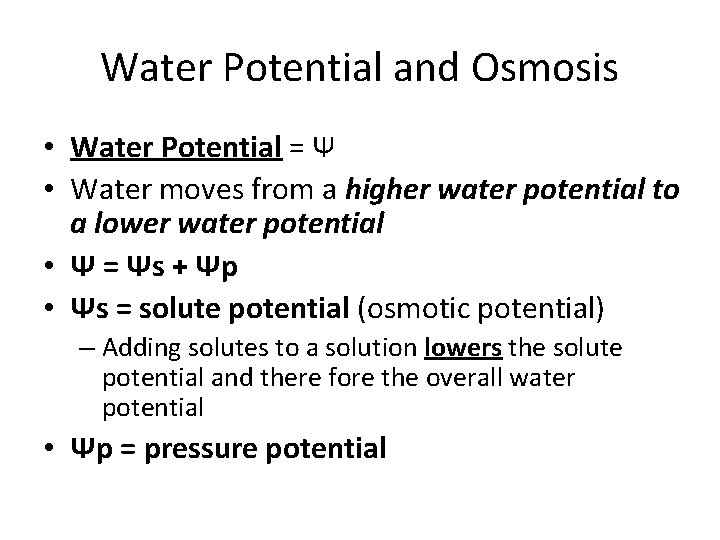 Water Potential and Osmosis

• Water Potential = Ψ
• Water moves from a higher water potential to a lower water potential
• Ψ = Ψs + Ψp
• Ψs = solute potential (osmotic potential)
– Adding solutes to a solution lowers the solute potential and there fore the overall water potential
• Ψp = pressure potential